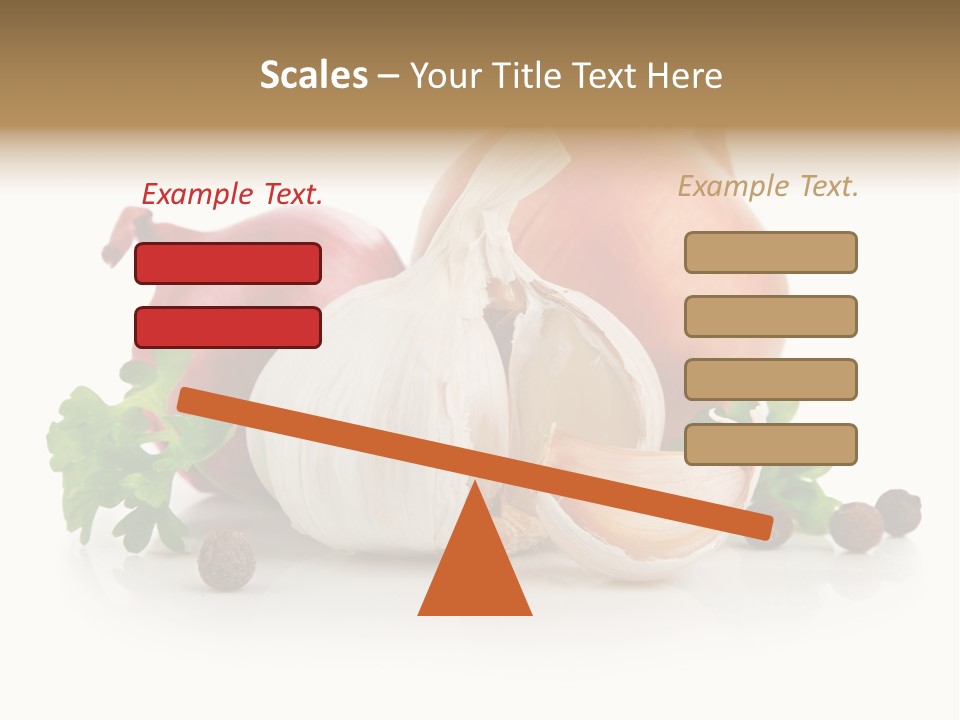 Scales – Your Title Text Here

Example Text.

Example Text.